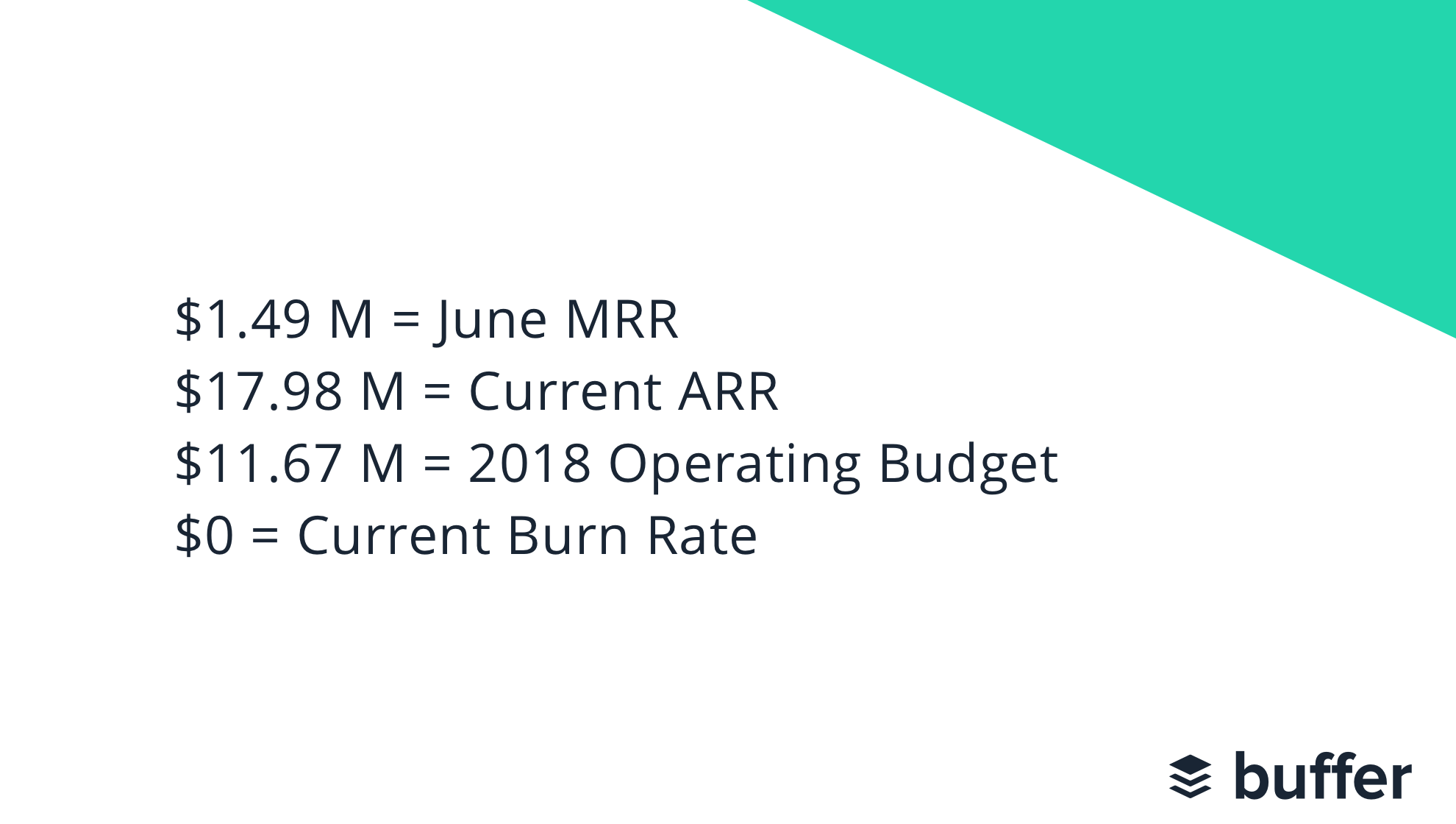 \$1.49 M = June MRR
\$17.98 M = Current ARR
\$11.67 M = 2018 Operating Budget
\$0 = Current Burn Rate

buffer